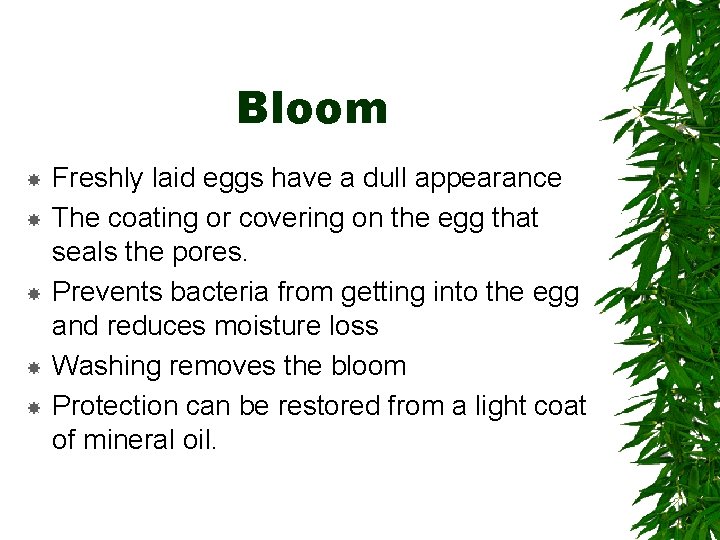 Bloom

- Freshly laid eggs have a dull appearance
- The coating or covering on the egg that seals the pores.
- Prevents bacteria from getting into the egg and reduces moisture loss
- Washing removes the bloom
- Protection can be restored from a light coat of mineral oil.